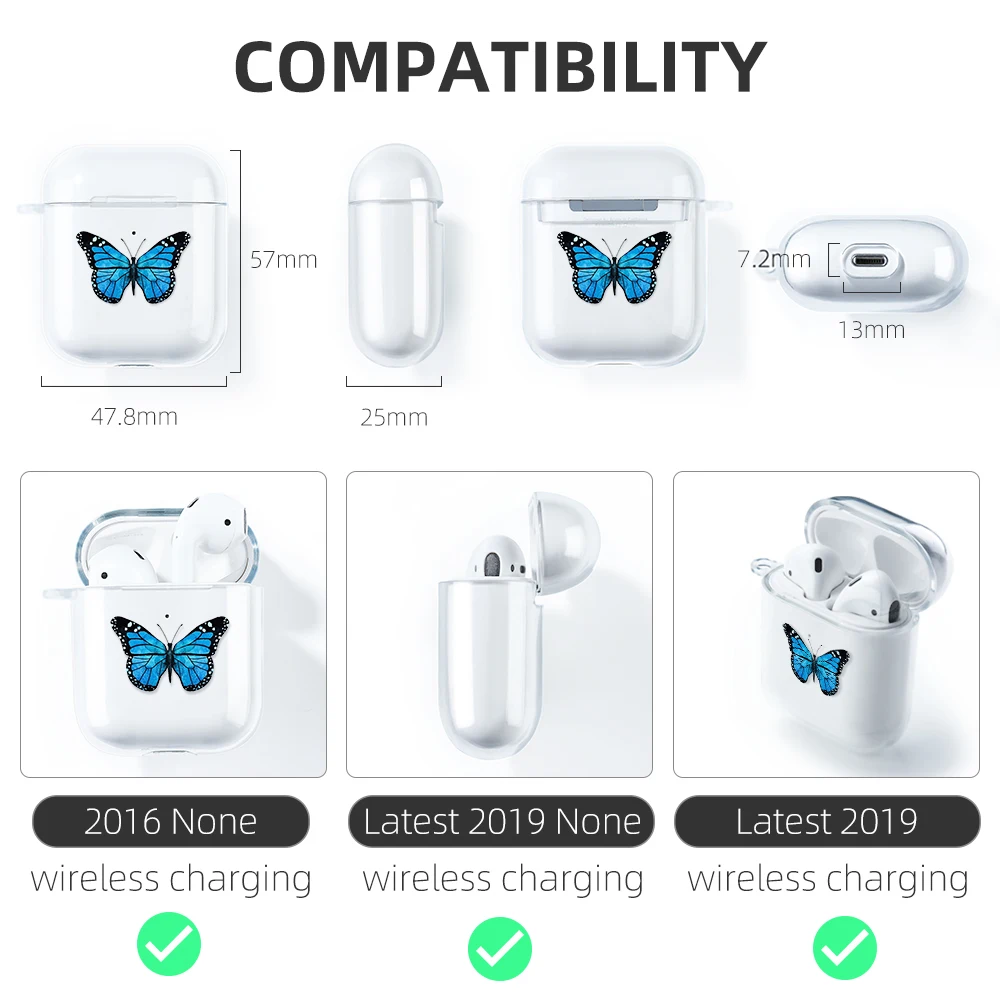 COMPATIBILITY

57mm

47.8mm

25mm

7.2mm

13mm

2016 None

wireless charging

Latest 2019 None

wireless charging

Latest 2019

wireless charging